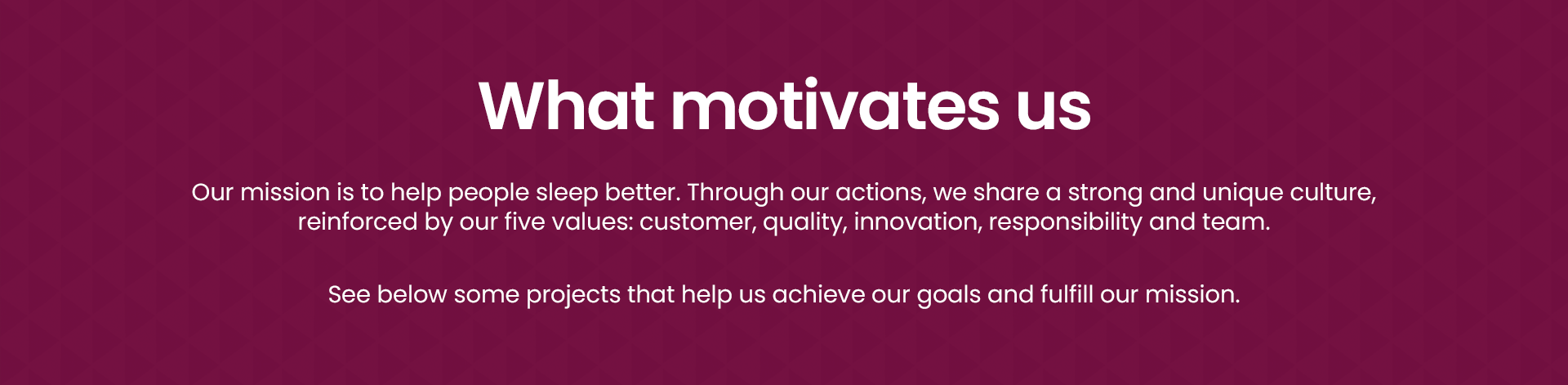 What motivates us

Our mission is to help people sleep better. Through our actions, we share a strong and unique culture, reinforced by our five values: customer, quality, innovation, responsibility and team.

See below some projects that help us achieve our goals and fulfill our mission.